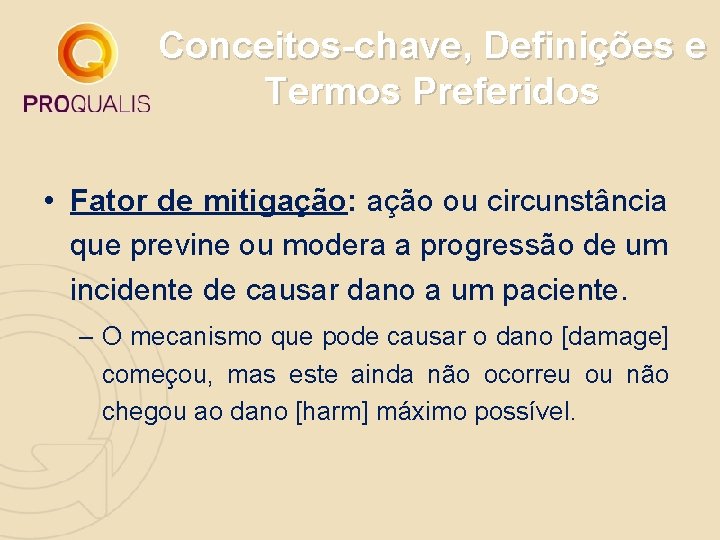 PROQUALIS

Conceitos-chave, Definições e Termos Preferidos

• Fator de mitigação: ação ou circunstância que previne ou modera a progressão de um incidente de causar dano a um paciente.

– O mecanismo que pode causar o dano [damage] começou, mas este ainda não ocorreu ou não chegou ao dano [harm] máximo possível.